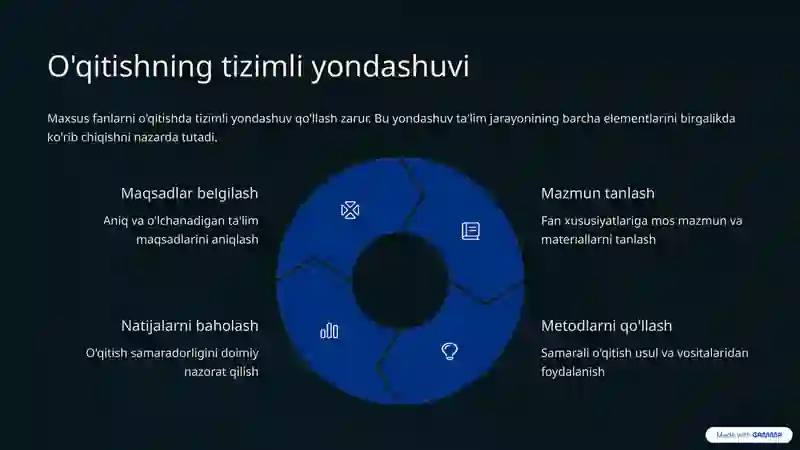 O'qitishning tizimli yondashuvi

Maxsus fanlarni o'qitishda tizimli yondashuv qo'llash zarur. Bu yondashuv ta'lim jarayonining barcha elementlarini birgalikda ko'rib chiqishni nazarda tutadi.

Maqsadlar belgilash

Aniq va o'lchanadigan ta'lim maqsadlarini aniqlash

Mazmun tanlash

Fan xususiyatlariga mos mazmun va materiallarni tanlash

Natijalarni baholash

O'qitish samaradorligini doimiy nazorat qilish

Metodlarni qo'llash

Samarali o'qitish usul va vositalaridan foydalanish

Made with GAMMA